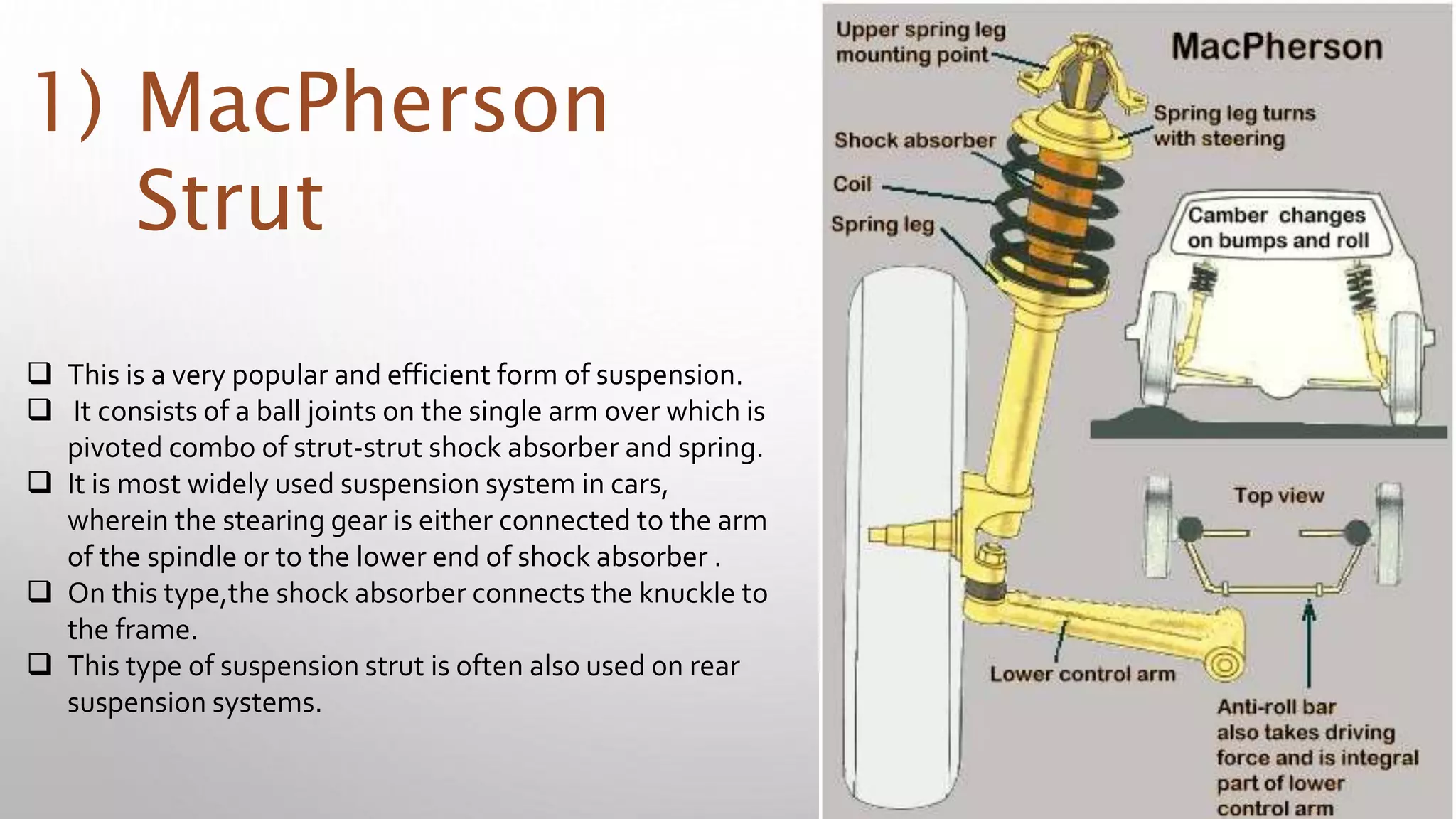 1) MacPherson Strut

❑ This is a very popular and efficient form of suspension.
❑ It consists of a ball joints on the single arm over which is pivoted combo of strut-strut shock absorber and spring.
❑ It is most widely used suspension system in cars, wherein the stearing gear is either connected to the arm of the spindle or to the lower end of shock absorber .
❑ On this type,the shock absorber connects the knuckle to the frame.
❑ This type of suspension strut is often also used on rear suspension systems.

Upper spring leg mounting point

MacPherson

Spring leg turns with steering

Shock absorber

Coil

Spring leg

Camber changes on bumps and roll

Top view

Lower control arm

Anti-roll bar also takes driving force and is integral part of lower control arm